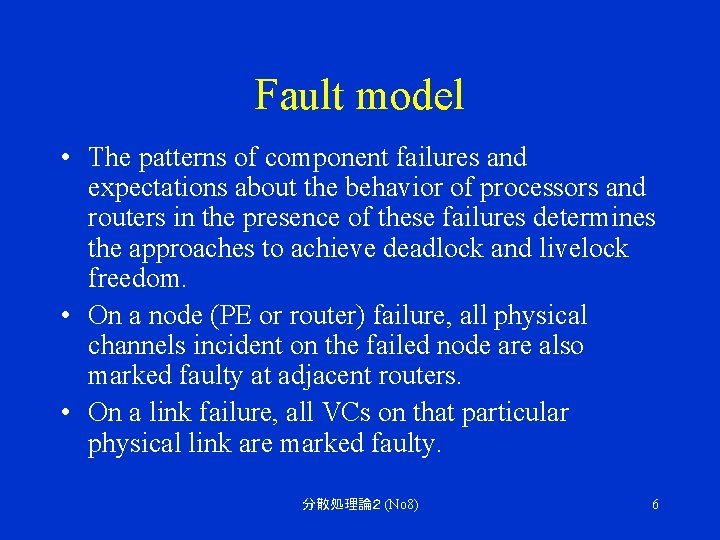 Fault model

• The patterns of component failures and expectations about the behavior of processors and routers in the presence of these failures determines the approaches to achieve deadlock and livelock freedom.

• On a node (PE or router) failure, all physical channels incident on the failed node are also marked faulty at adjacent routers.

• On a link failure, all VCs on that particular physical link are marked faulty.

分散処理論2 (No8)

6